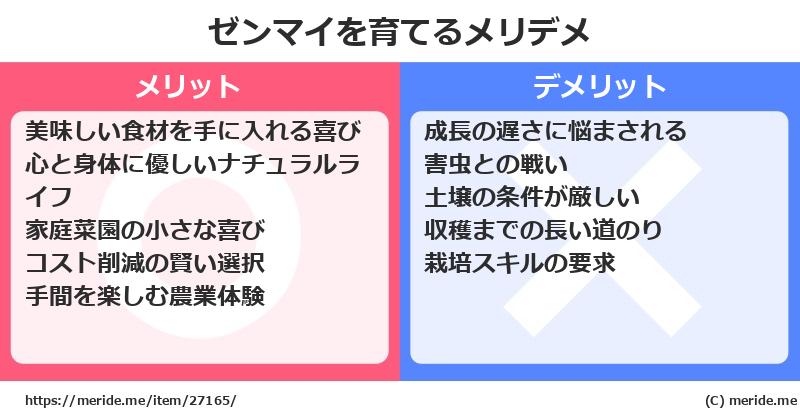 ゼンマイを育てるメリデメ

メリット

美味しい食材を手に入れる喜び
心と身体に優しいナチュラルライフ
家庭菜園の小さな喜び
コスト削減の賢い選択
手間を楽しむ農業体験

デメリット

成長の遅さに悩まされる
害虫との戦い
土壌の条件が厳しい
収穫までの長い道のり
栽培スキルの要求

https://meride.me/item/27165/

(C) meride.me